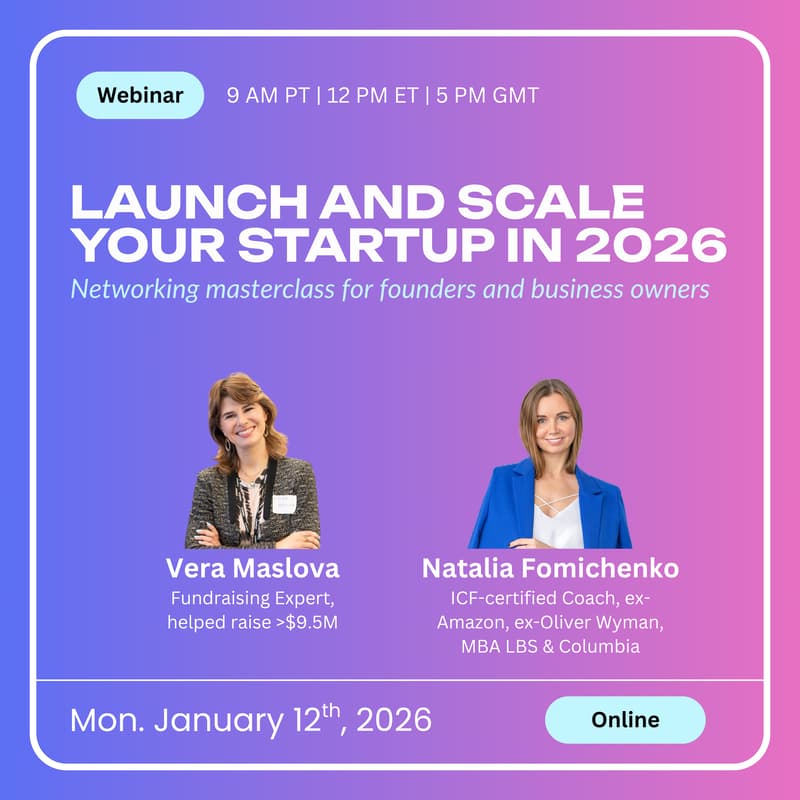 Webinar 9 AM PT | 12 PM ET | 5 PM GMT

LAUNCH AND SCALE YOUR STARTUP IN 2026

Networking masterclass for founders and business owners

Vera Maslova
Fundraising Expert, helped raise >$9.5M

Natalia Fomichenko
ICF-certified Coach, ex-Amazon, ex-Oliver Wyman, MBA LBS & Columbia

Mon. January 12$^{th}$, 2026

Online